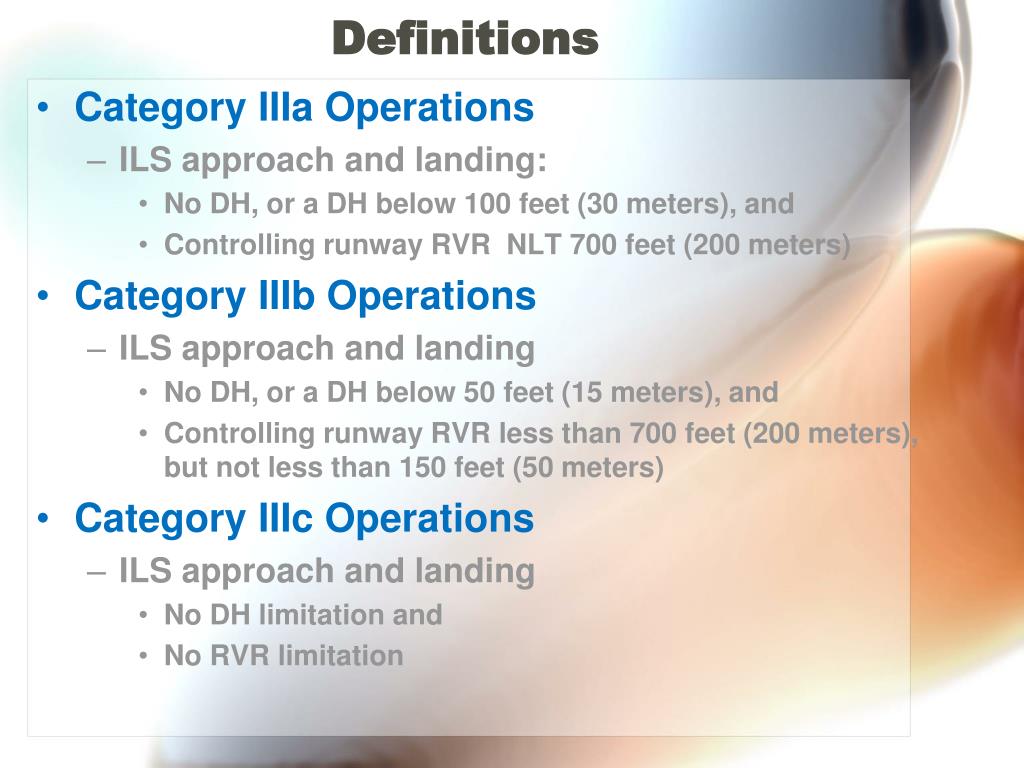 Definitions

• Category IIIa Operations
– ILS approach and landing:
• No DH, or a DH below 100 feet (30 meters), and
• Controlling runway RVR NLT 700 feet (200 meters)

• Category IIIb Operations
– ILS approach and landing
• No DH, or a DH below 50 feet (15 meters), and
• Controlling runway RVR less than 700 feet (200 meters), but not less than 150 feet (50 meters)

• Category IIIc Operations
– ILS approach and landing
• No DH limitation and
• No RVR limitation